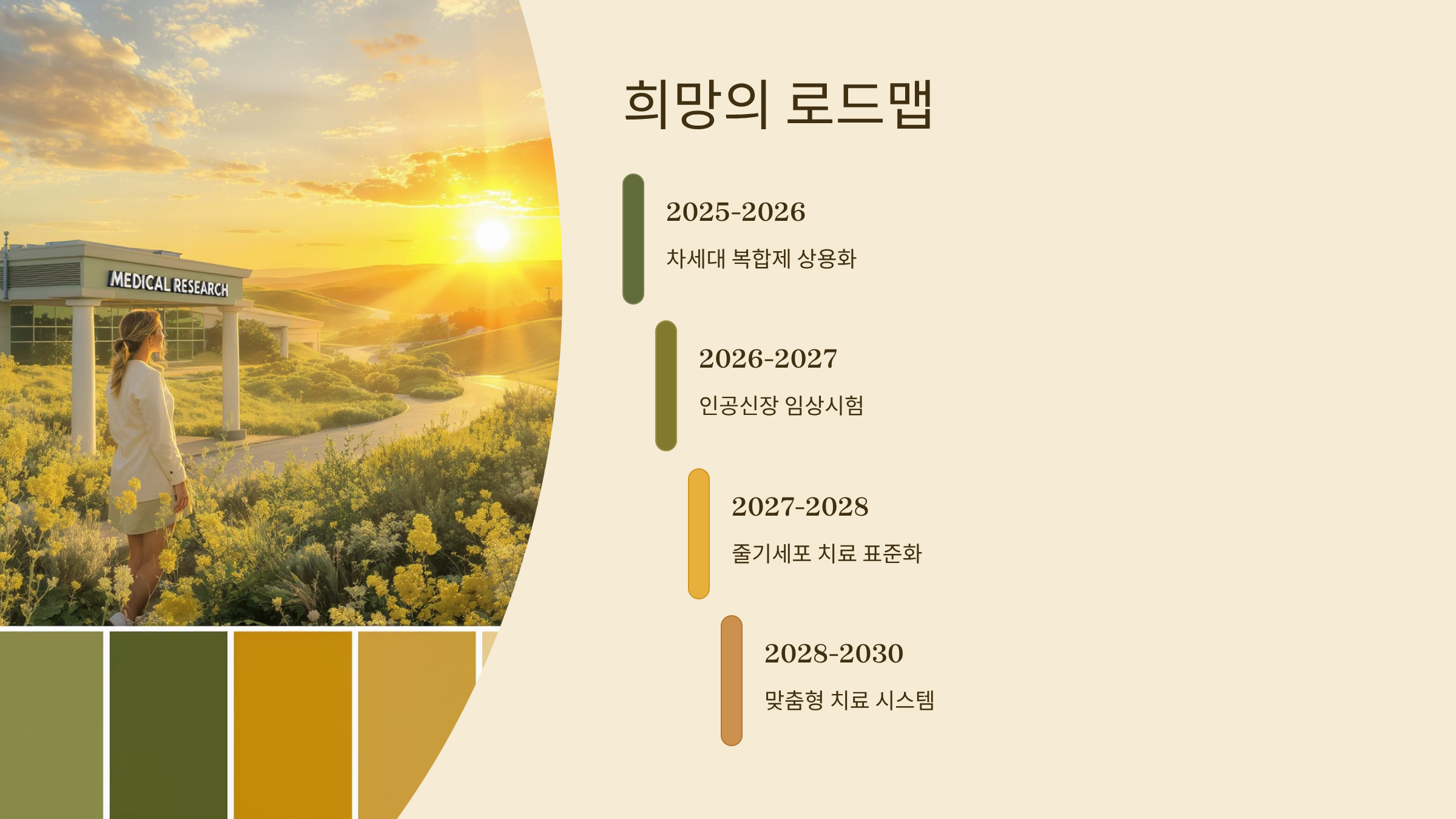 MEDICAL RESEARCH

희망의 로드맵

2025-2026

차세대 복합제 상용화

2026-2027

인공신장 임상시험

2027-2028

줄기세포 치료 표준화

2028-2030

맞춤형 치료 시스템